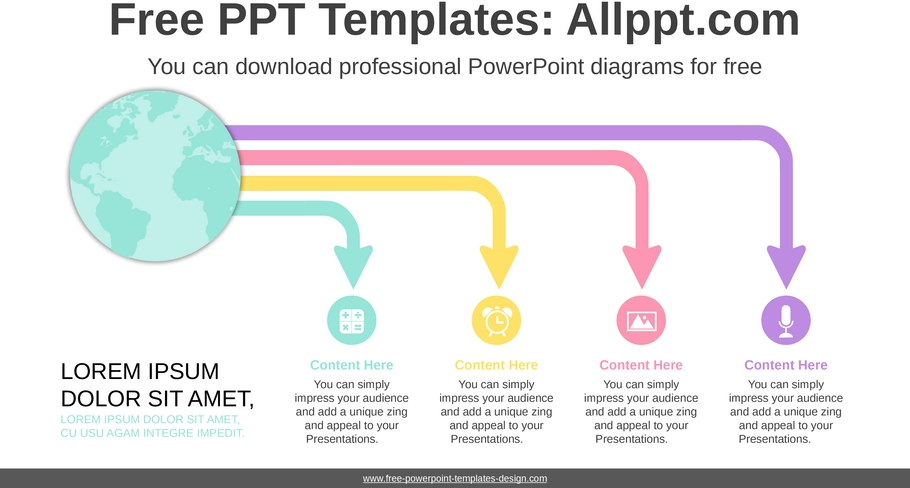 Free PPT Templates: Allppt.com

You can download professional PowerPoint diagrams for free

LOREM IPSUM DOLOR SIT AMET,

LOREM IPSUM DOLOR SIT AMET, CU USU AGAM INTEGRE IMPEDIT.

Content Here

You can simply impress your audience and add a unique zing and appeal to your Presentations.

Content Here

You can simply impress your audience and add a unique zing and appeal to your Presentations.

Content Here

You can simply impress your audience and add a unique zing and appeal to your Presentations.

Content Here

You can simply impress your audience and add a unique zing and appeal to your Presentations.

www.free-powerpoint-templates-design.com